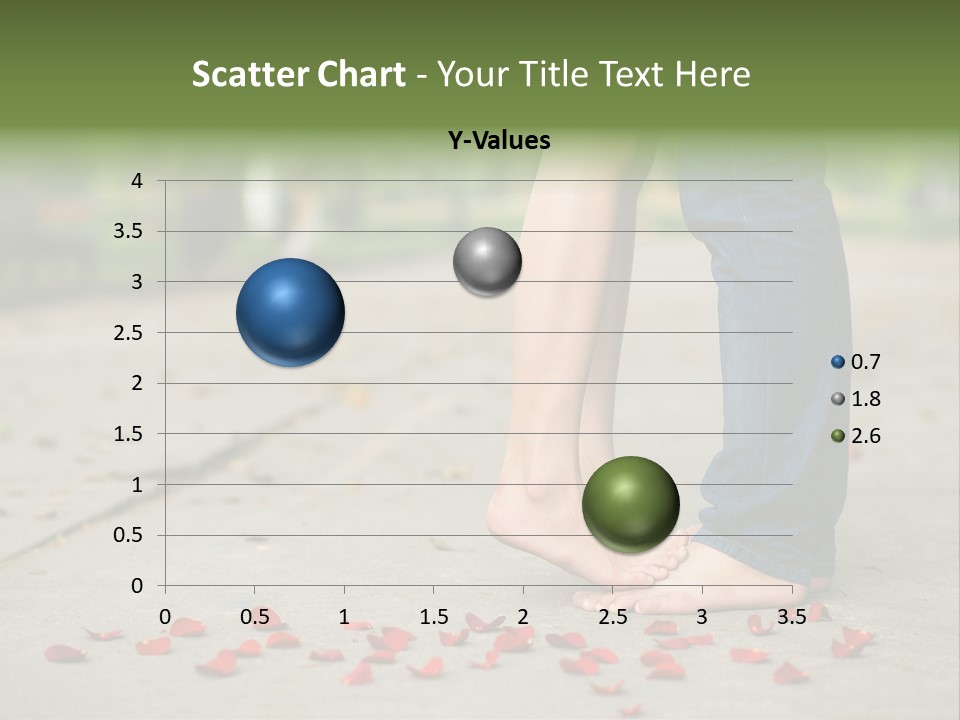 Scatter Chart - Your Title Text Here

Y-Values

4
3.5
3
2.5
2
1.5
1
0.5
0

0 0.5 1 1.5 2 2.5 3 3.5

0.7
1.8
2.6